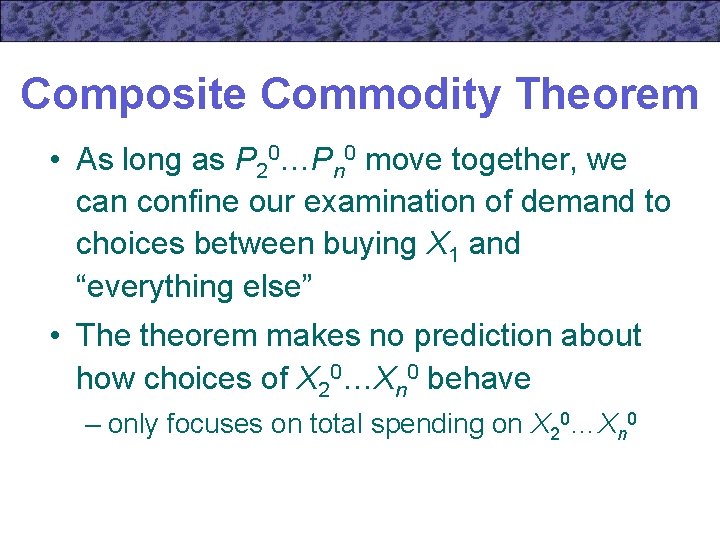 Composite Commodity Theorem

• As long as $P_2^0 \ldots P_n^0$ move together, we can confine our examination of demand to choices between buying $X_1$ and “everything else”

• The theorem makes no prediction about how choices of $X_2^0 \ldots X_n^0$ behave

– only focuses on total spending on $X_2^0 \ldots X_n^0$